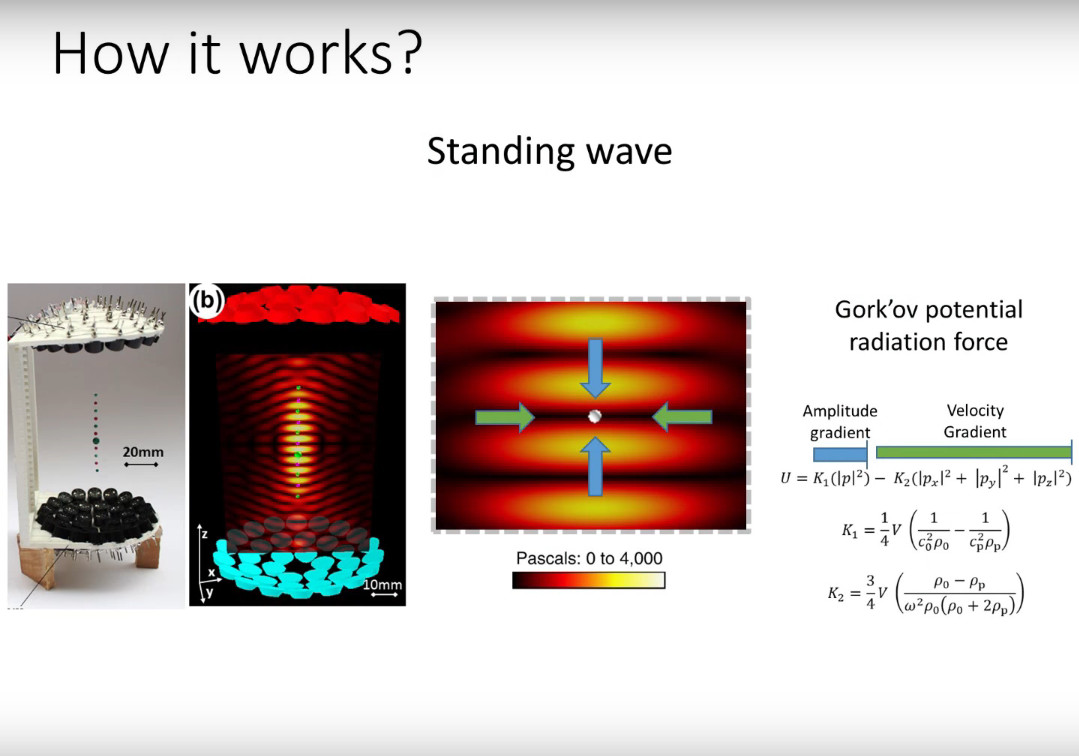 How it works?

Standing wave

20mm

(b)

z

x

y

10mm

Pascals: 0 to 4,000

Gork'ov potential radiation force

Amplitude gradient

Velocity Gradient

$U = K_1(|p|^2) - K_2(|p_x|^2 + |p_y|^2 + |p_z|^2)$

$K_1 = \frac{1}{4}V\left(\frac{1}{c_0^2\rho_0} - \frac{1}{c_p^2\rho_p}\right)$

$K_2 = \frac{3}{4}V\left(\frac{\rho_0 - \rho_p}{\omega^2\rho_0(\rho_0 + 2\rho_p)}\right)$